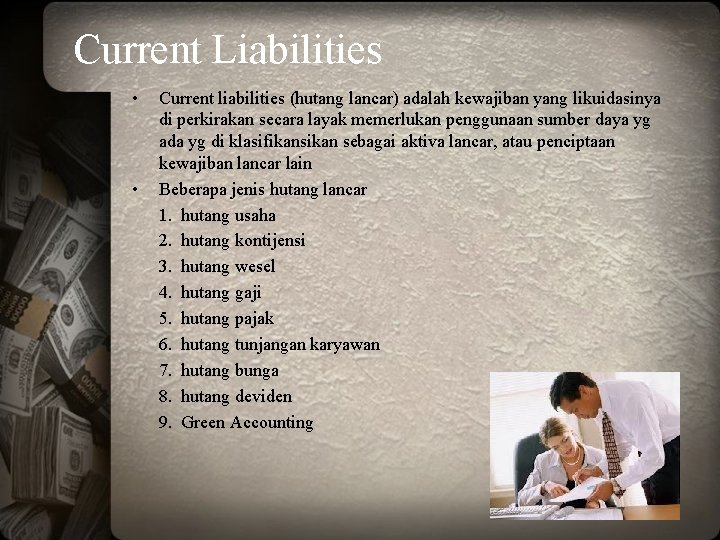 Current Liabilities

• Current liabilities (hutang lancar) adalah kewajiban yang likuidasinya di perkirakan secara layak memerlukan penggunaan sumber daya yg ada yg di klasifikansikan sebagai aktiva lancar, atau penciptaan kewajiban lancar lain

• Beberapa jenis hutang lancar

1. hutang usaha
2. hutang kontijensi
3. hutang wesel
4. hutang gaji
5. hutang pajak
6. hutang tunjangan karyawan
7. hutang bunga
8. hutang deviden
9. Green Accounting